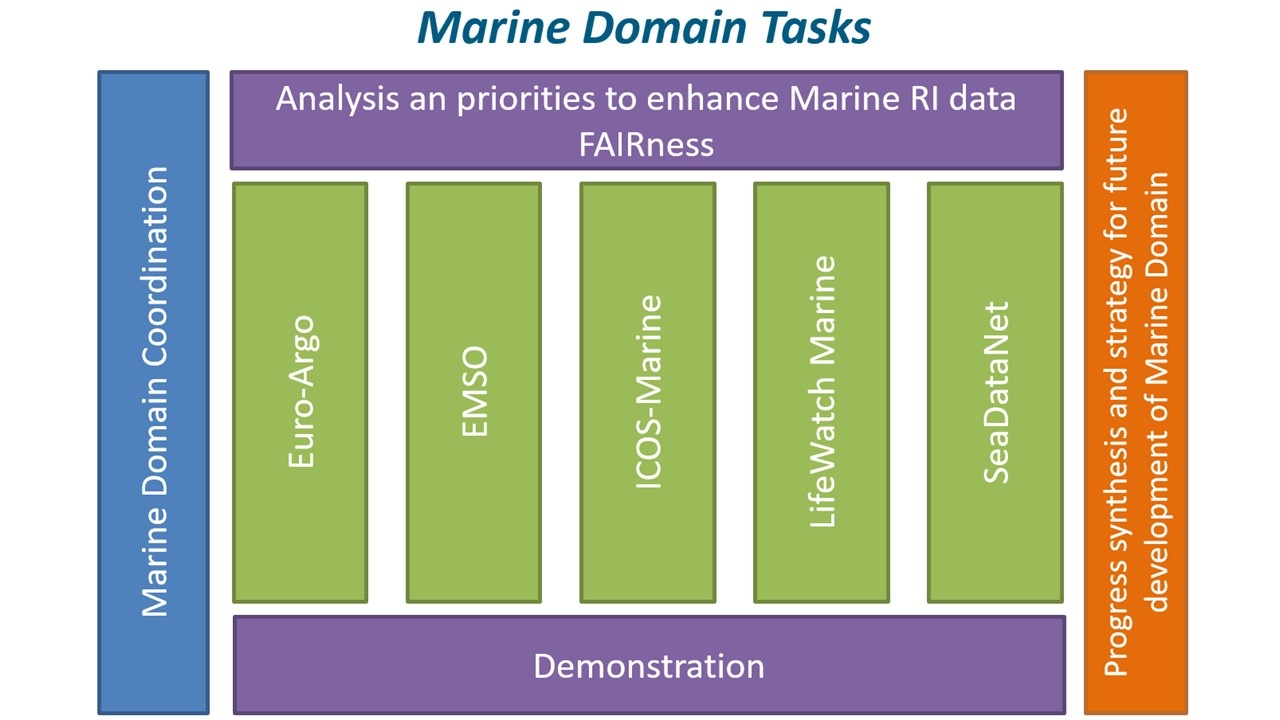 Marine Domain Tasks

Marine Domain Coordination

Analysis an priorities to enhance Marine RI data FAIRness

Euro-Argo

EMSO

ICOS-Marine

LifeWatch Marine

SeaDataNet

Demonstration

Progress synthesis and strategy for future development of Marine Domain